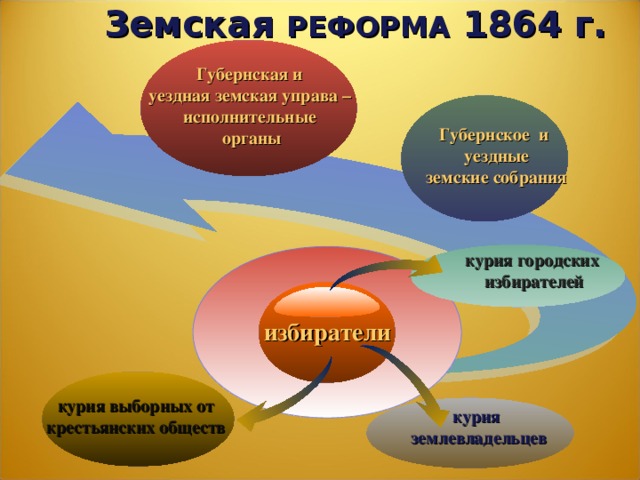 Земская РЕФОРМА 1864 г.

Губернская и уездная земская управа – исполнительные органы

Губернское и уездные земские собрания

курия городских избирателей

избиратели

курия выборных от крестьянских обществ

курия землевладельцев